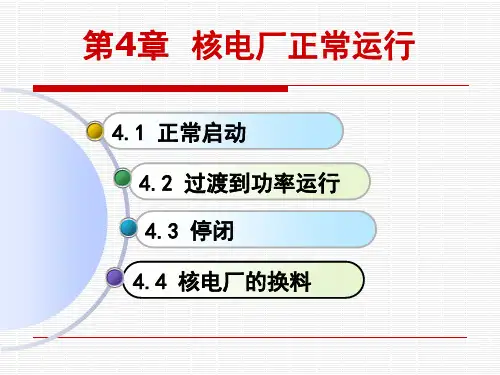 第4章 核电厂正常运行

4.1 正常启动

4.2 过渡到功率运行

4.3 停闭

4.4 核电厂的换料